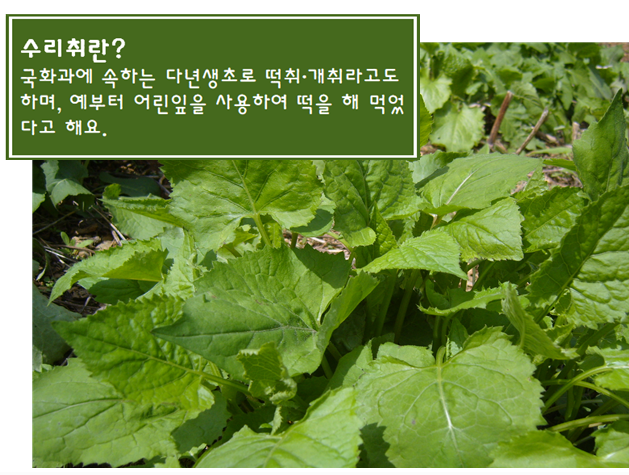 수리취란?
국화과에 속하는 다년생초로 떡취·개취라고도 하며, 예부터 어린잎을 사용하여 떡을 해 먹었다고 해요.